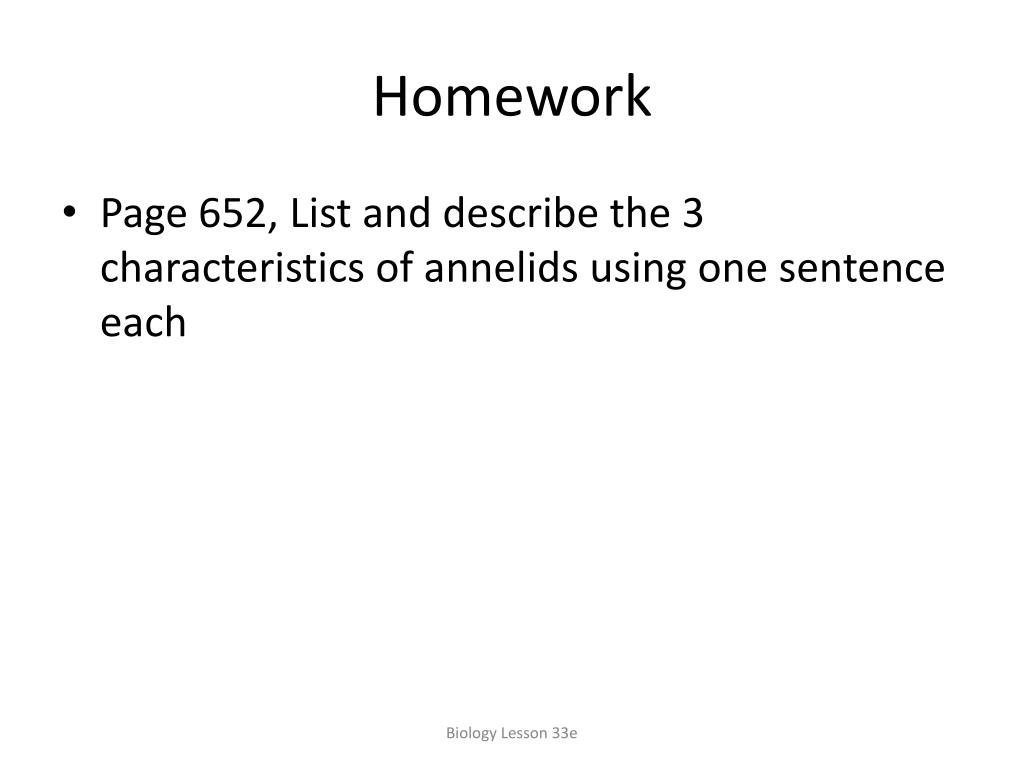 Homework

• Page 652, List and describe the 3 characteristics of annelids using one sentence each

Biology Lesson 33e